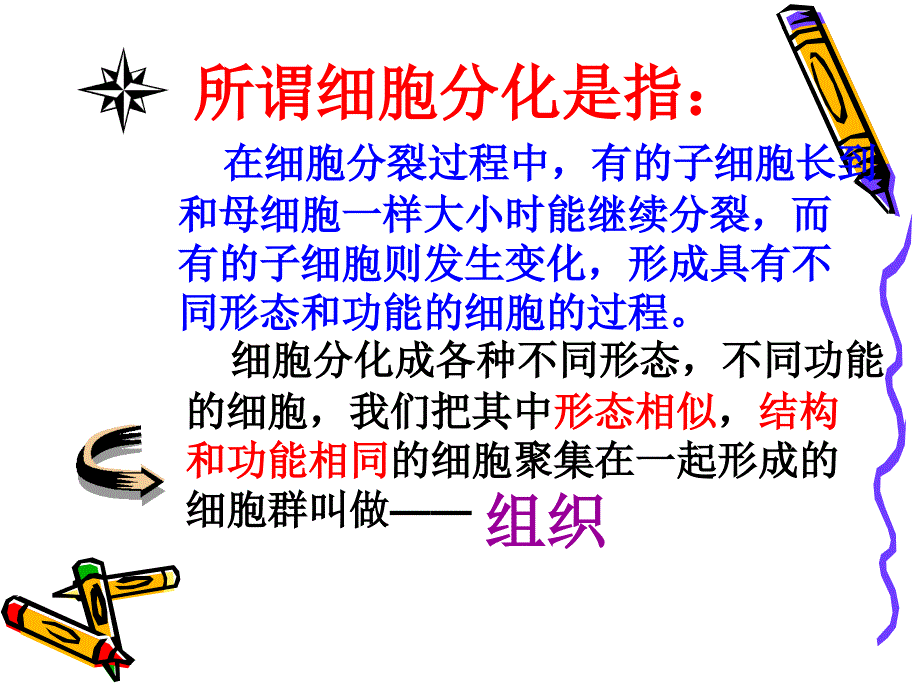 所谓细胞分化是指：

在细胞分裂过程中，有的子细胞长到和母细胞一样大小时能继续分裂，而有的子细胞则发生变化，形成具有不同形态和功能的细胞的过程。

细胞分化成各种不同形态，不同功能的细胞，我们把其中形态相似，结构和功能相同的细胞聚集在一起形成的细胞群叫做—— 组织